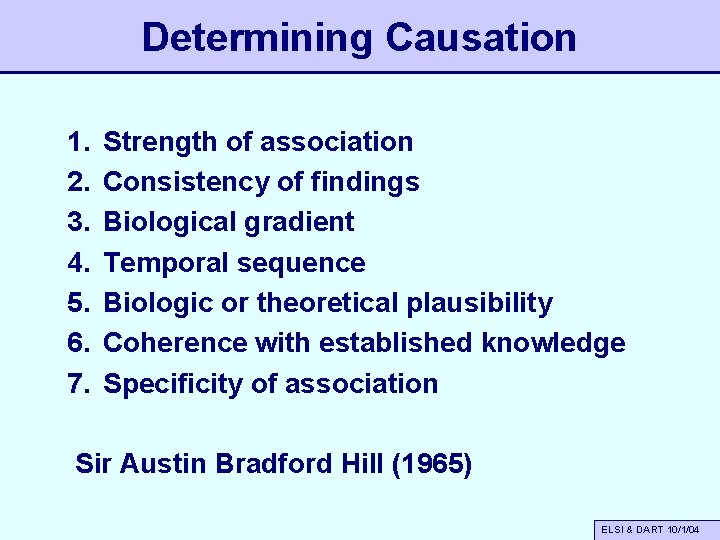 Determining Causation

1. Strength of association
2. Consistency of findings
3. Biological gradient
4. Temporal sequence
5. Biologic or theoretical plausibility
6. Coherence with established knowledge
7. Specificity of association

Sir Austin Bradford Hill (1965)

ELSI & DART 10/1/04